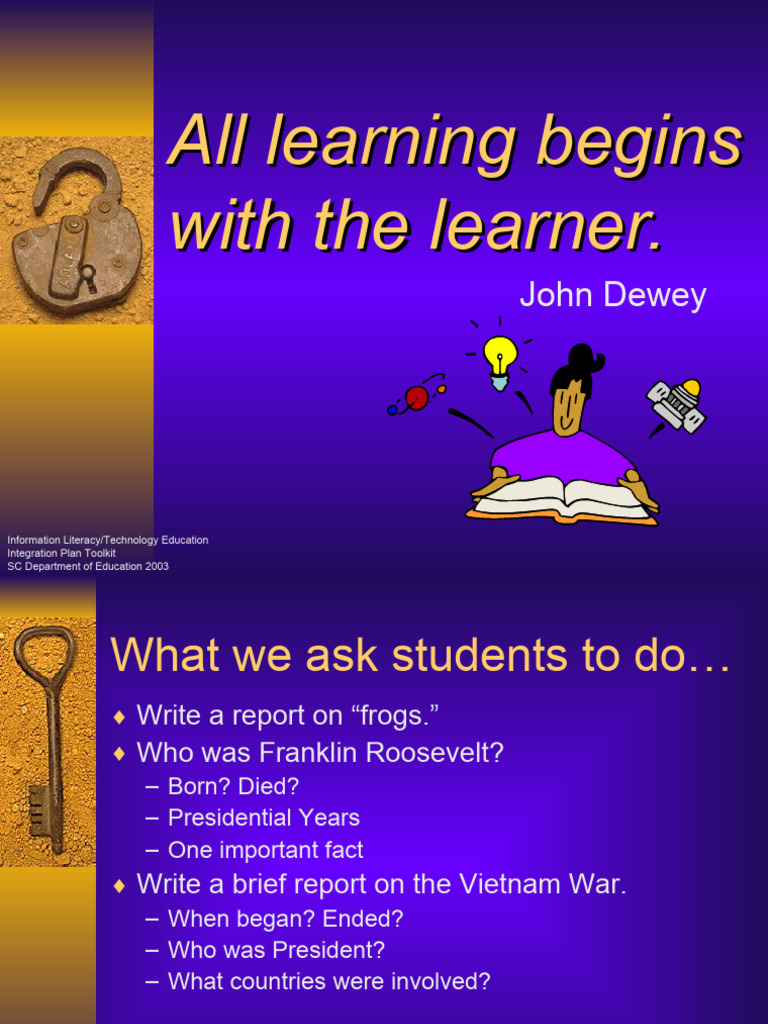 All learning begins with the learner.

John Dewey

Information Literacy/Technology Education
Integration Plan Toolkit
SC Department of Education 2003

What we ask students to do…

♦ Write a report on “frogs.”
♦ Who was Franklin Roosevelt?
– Born? Died?
– Presidential Years
– One important fact
♦ Write a brief report on the Vietnam War.
– When began? Ended?
– Who was President?
– What countries were involved?